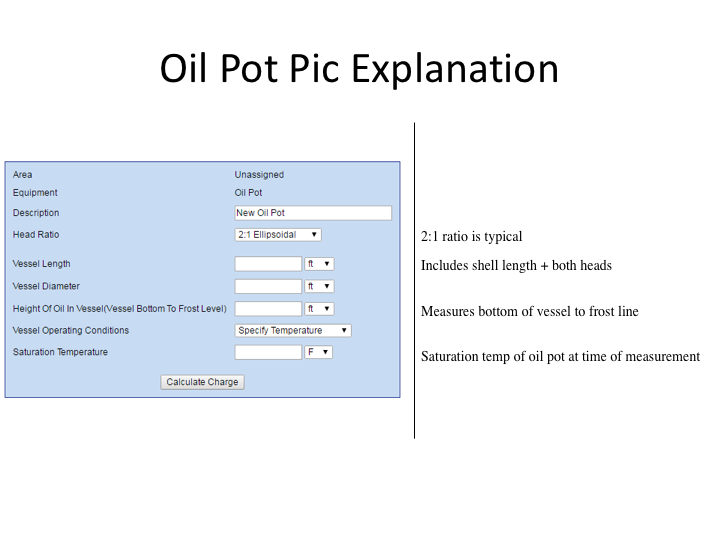 Oil Pot Pic Explanation

Area Unassigned
Equipment Oil Pot
Description New Oil Pot
Head Ratio 2:1 Ellipsoidal
Vessel Length ft
Vessel Diameter ft
Height Of Oil In Vessel(Vessel Bottom To Frost Level) ft
Vessel Operating Conditions Specify Temperature
Saturation Temperature F
Calculate Charge

2:1 ratio is typical

Includes shell length + both heads

Measures bottom of vessel to frost line

Saturation temp of oil pot at time of measurement